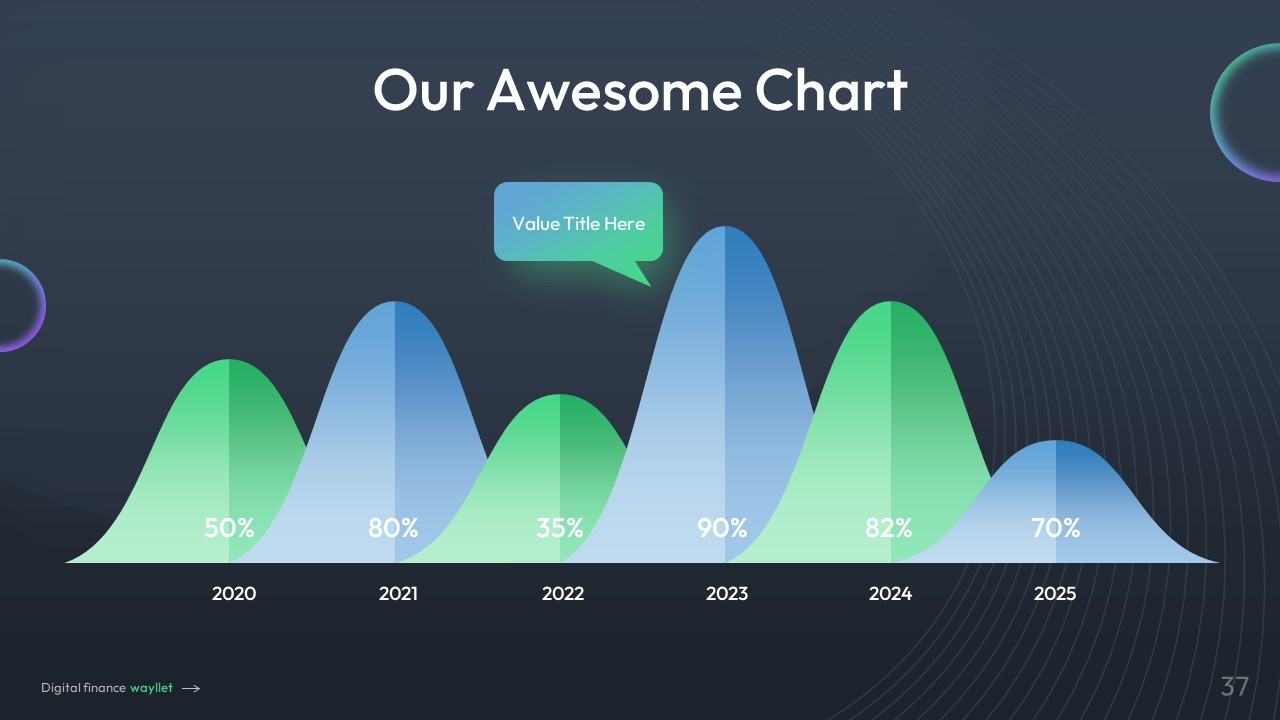 Our Awesome Chart

Value Title Here

50%
80%
35%
90%
82%
70%

2020
2021
2022
2023
2024
2025

Digital finance wayllet →

37